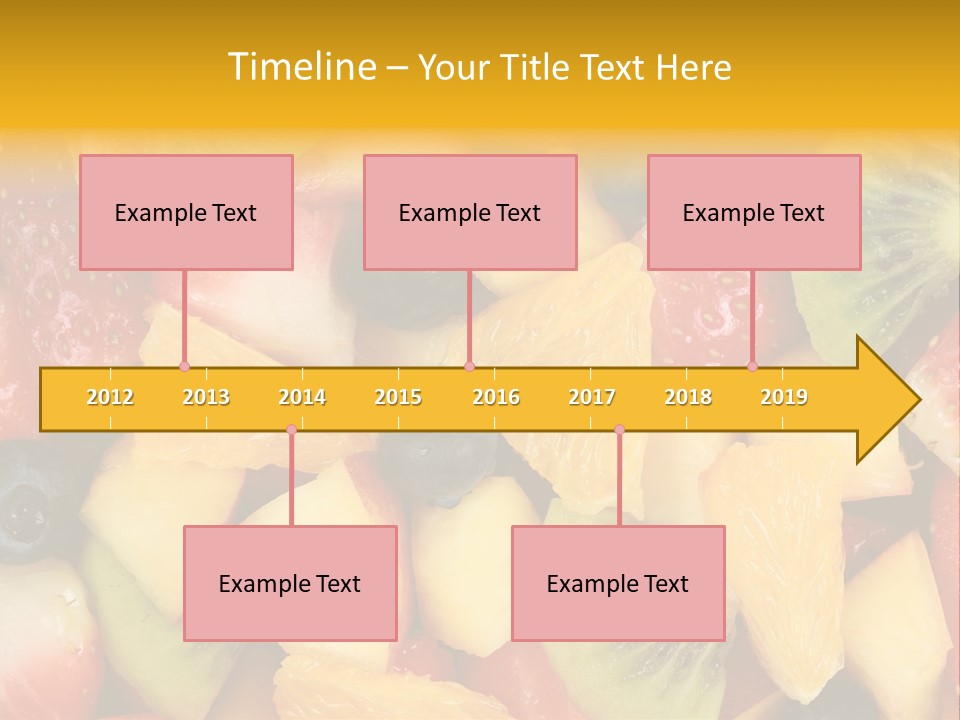 Timeline – Your Title Text Here

Example Text

Example Text

Example Text

2012 2013 2014 2015 2016 2017 2018 2019

Example Text

Example Text